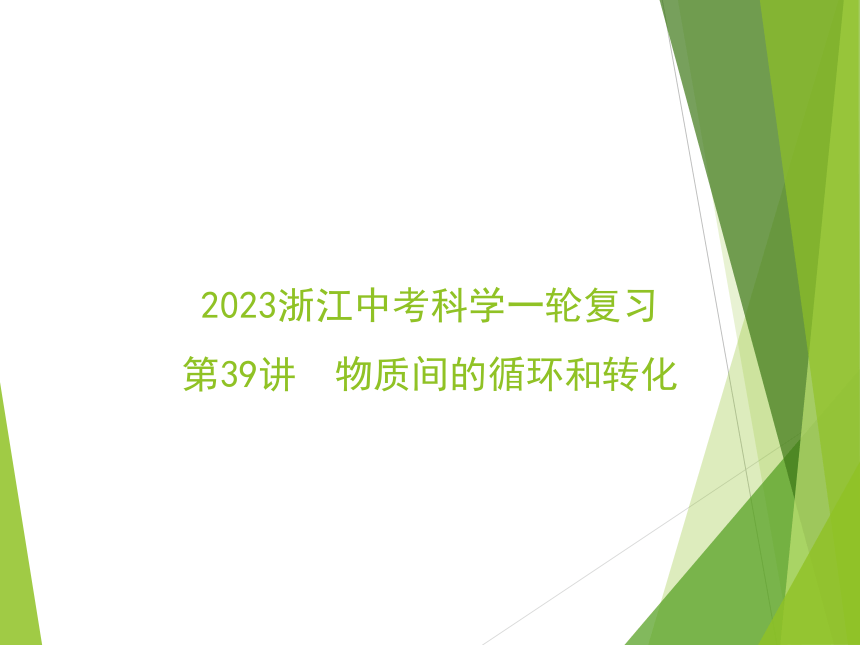 2023浙江中考科学一轮复习

第39讲　物质间的循环和转化